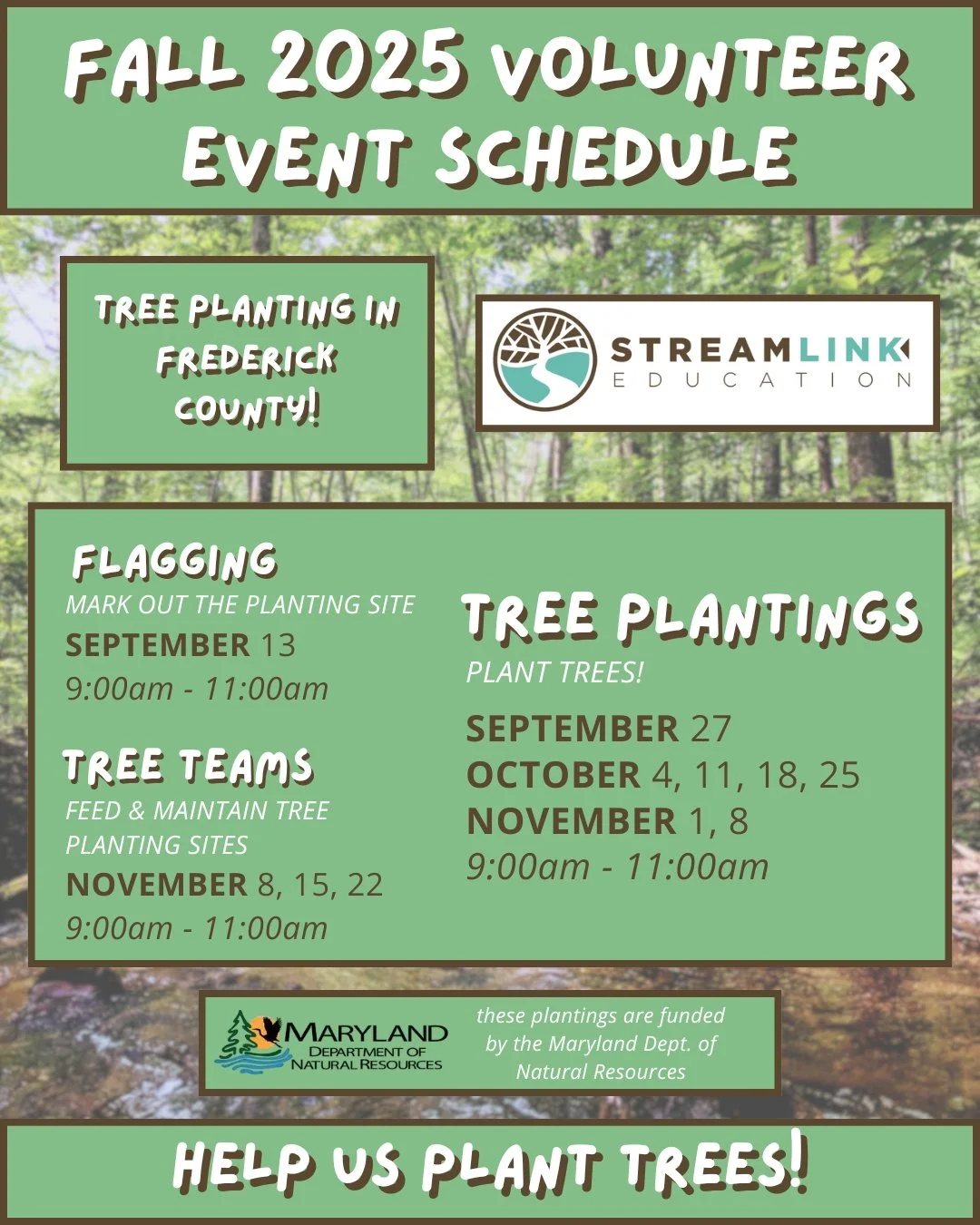 FALL 2025 VOLUNTEER EVENT SCHEDULE

TREE PLANTING IN FREDERICK COUNTY!

STREAMLINK EDUCATION

FLAGGING
MARK OUT THE PLANTING SITE
SEPTEMBER 13
9:00am - 11:00am

TREE TEAMS
FEED & MAINTAIN TREE PLANTING SITES
NOVEMBER 8, 15, 22
9:00am - 11:00am

TREE PLANTINGS
PLANT TREES!
SEPTEMBER 27
OCTOBER 4, 11, 18, 25
NOVEMBER 1, 8
9:00am - 11:00am

MARYLAND DEPARTMENT OF NATURAL RESOURCES

these plantings are funded by the Maryland Dept. of Natural Resources

HELP US PLANT TREES!